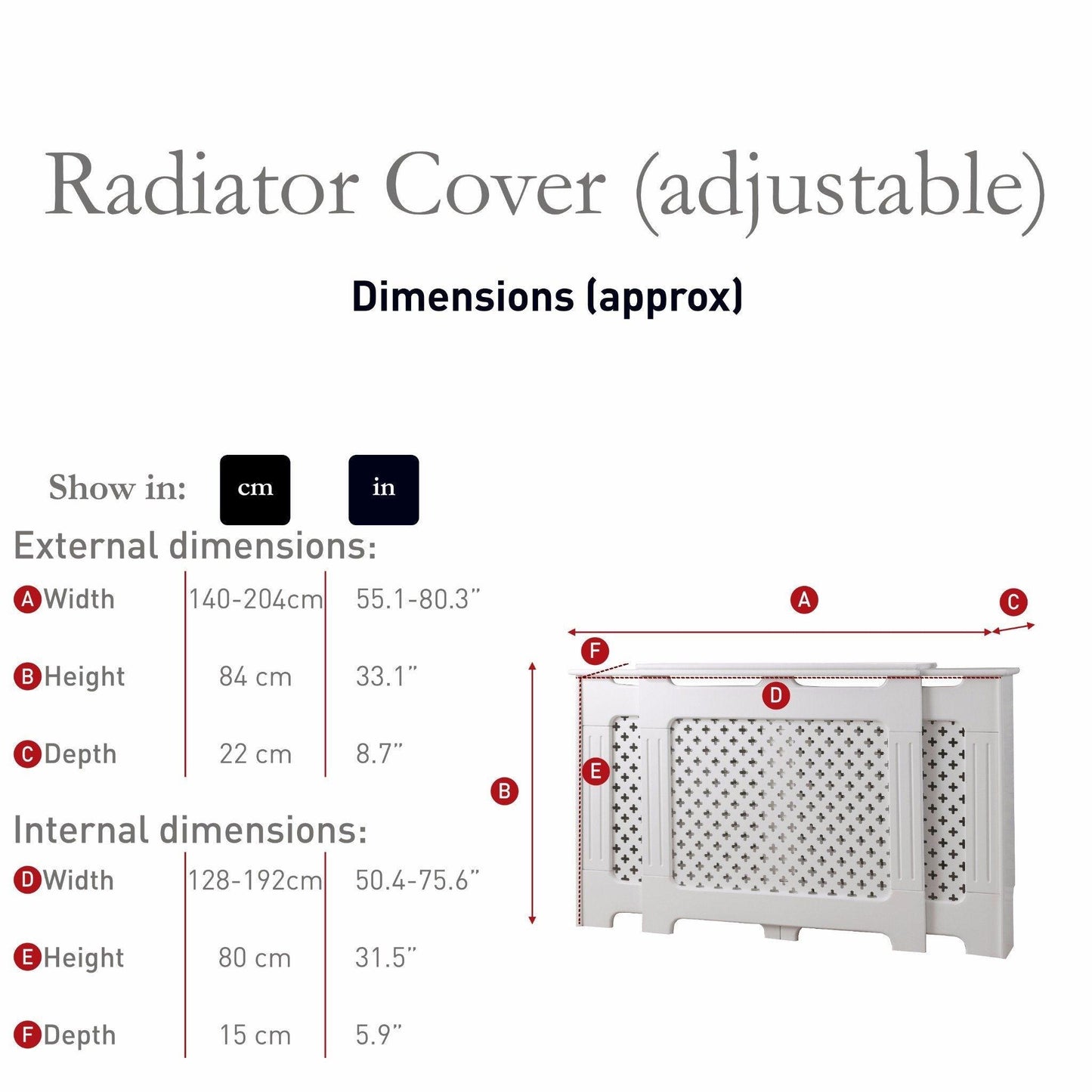 Radiator Cover (adjustable)

Dimensions (approx)

Show in: cm in

External dimensions:

| | | |
|---|---|---|
| A Width | 140-204cm | 55.1-80.3" |
| B Height | 84 cm | 33.1" |
| C Depth | 22 cm | 8.7" |

Internal dimensions:

| | | |
|---|---|---|
| D Width | 128-192cm | 50.4-75.6" |
| E Height | 80 cm | 31.5" |
| F Depth | 15 cm | 5.9" |

A C F D E B